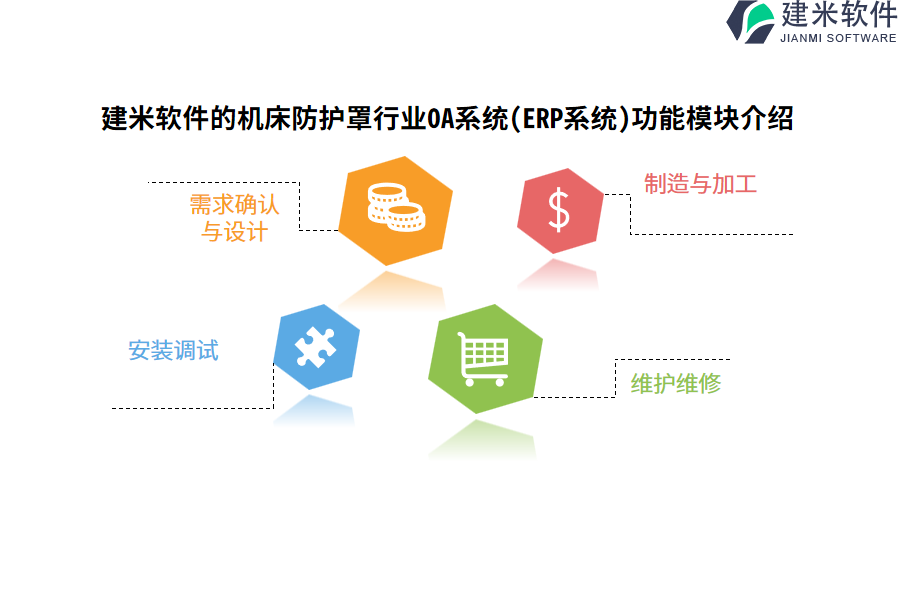 建米软件
JIANMI SOFTWARE

建米软件的机床防护罩行业OA系统(ERP系统)功能模块介绍

需求确认与设计

$

制造与加工

安装调试

维护维修